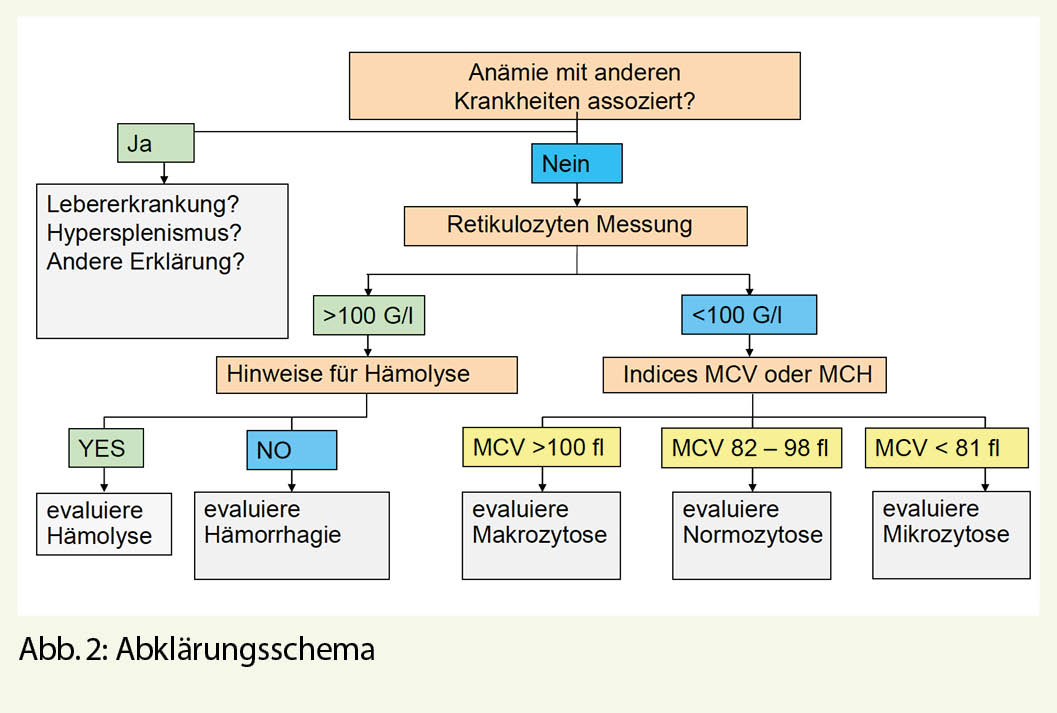 Anämie mit anderen Krankheiten assoziert?

Ja

Lebererkrankung?
Hypersplenismus?
Andere Erklärung?

Nein

Retikulozyten Messung

>100 G/l

Hinweise für Hämolyse

YES

evaluiere Hämolyse

NO

evaluiere Hämorrhagie

<100 G/l

Indices MCV oder MCH

MCV >100 fl

evaluiere Makrozytose

MCV 82 – 98 fl

evaluiere Normozytose

MCV < 81 fl

evaluiere Mikrozytose

Abb. 2: Abklärungsschema